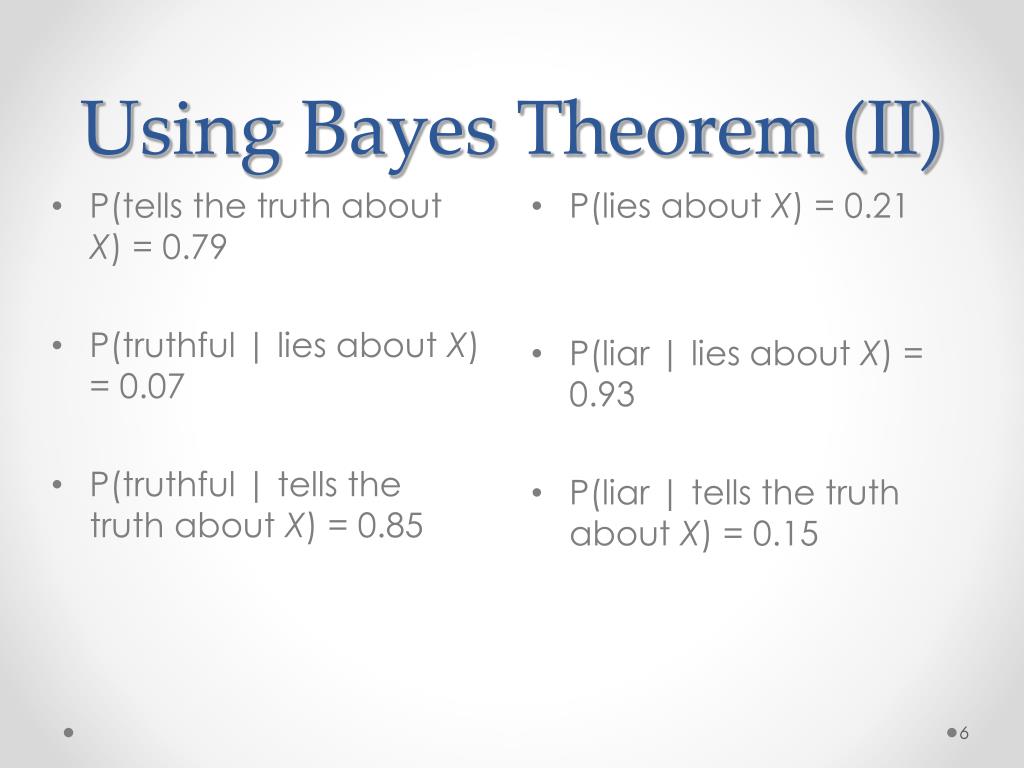 Using Bayes Theorem (II)

• P(tells the truth about $X$) = 0.79

• P(truthful | lies about $X$) = 0.07

• P(truthful | tells the truth about $X$) = 0.85

• P(lies about $X$) = 0.21

• P(liar | lies about $X$) = 0.93

• P(liar | tells the truth about $X$) = 0.15

6